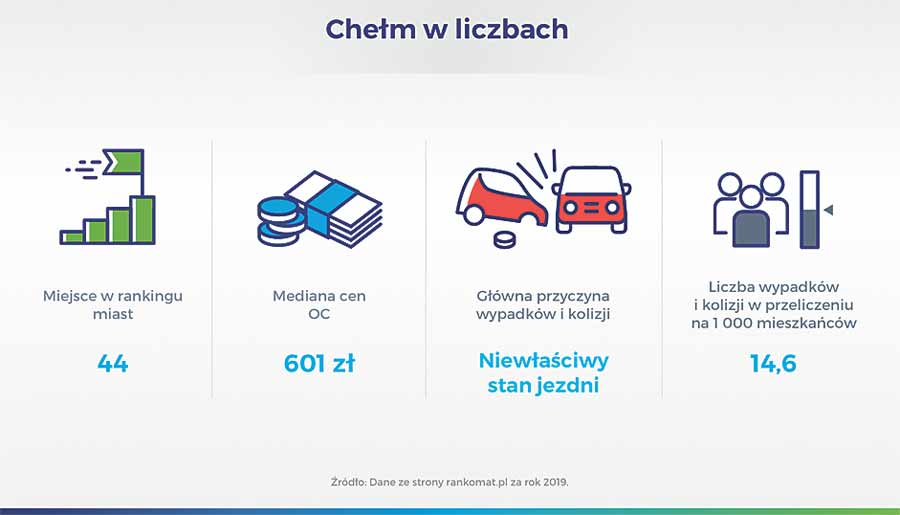 Chełm w liczbach

Miejsce w rankingu miast

44

Mediana cen OC

601 zł

Główna przyczyna wypadków i kolizji

Niewłaściwy stan jezdni

Liczba wypadków i kolizji w przeliczeniu na 1 000 mieszkańców

14,6

Źródło: Dane ze strony rankomat.pl za rok 2019.